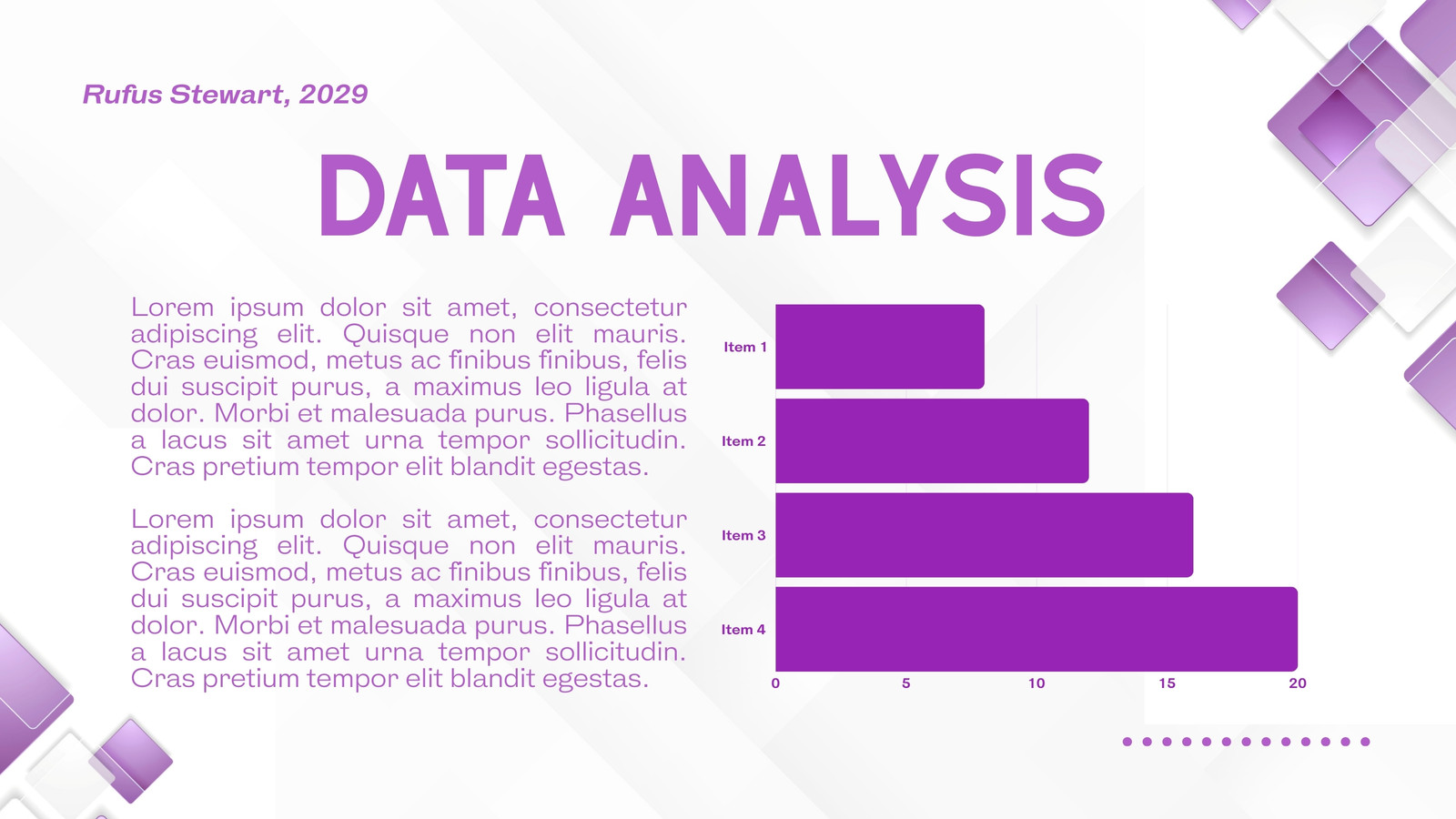 Rufus Stewart, 2029

DATA ANALYSIS

Lorem ipsum dolor sit amet, consectetur adipiscing elit. Quisque non elit mauris. Cras euismod, metus ac finibus finibus, felis dui suscipit purus, a maximus leo ligula at dolor. Morbi et malesuada purus. Phasellus a lacus sit amet urna tempor sollicitudin. Cras pretium tempor elit blandit egestas.

Lorem ipsum dolor sit amet, consectetur adipiscing elit. Quisque non elit mauris. Cras euismod, metus ac finibus finibus, felis dui suscipit purus, a maximus leo ligula at dolor. Morbi et malesuada purus. Phasellus a lacus sit amet urna tempor sollicitudin. Cras pretium tempor elit blandit egestas.

Item 1
Item 2
Item 3
Item 4
0 5 10 15 20